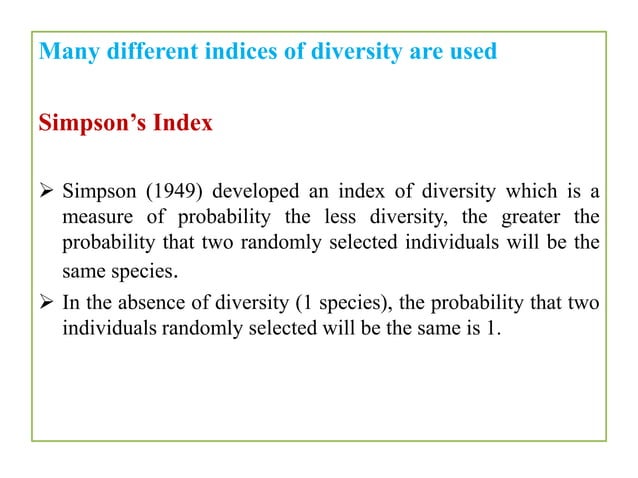 Many different indices of diversity are used

Simpson's Index

➢ Simpson (1949) developed an index of diversity which is a measure of probability the less diversity, the greater the probability that two randomly selected individuals will be the same species.

➢ In the absence of diversity (1 species), the probability that two individuals randomly selected will be the same is 1.